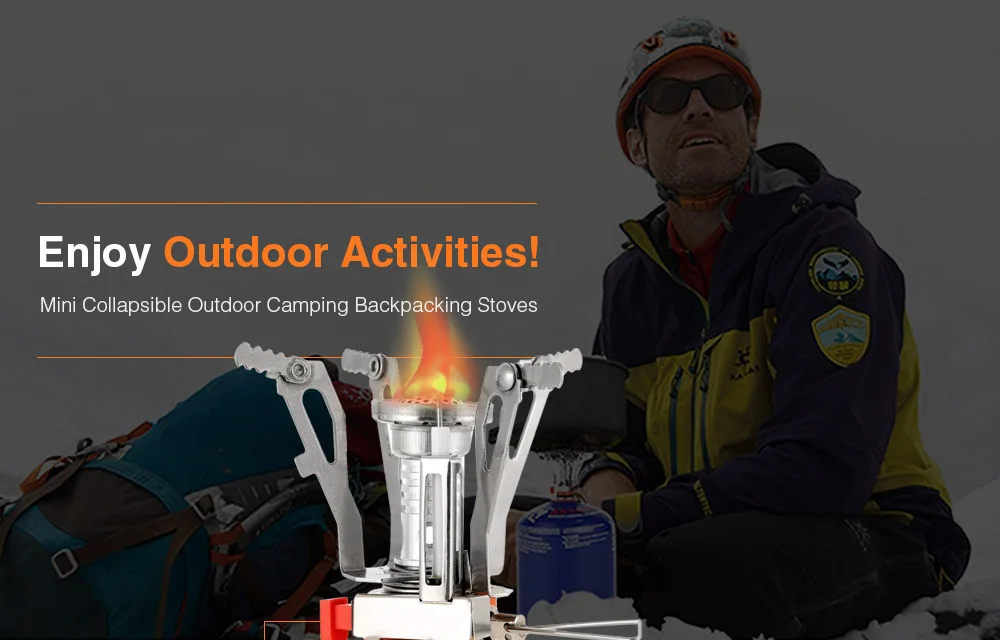 Enjoy Outdoor Activities!

Mini Collapsible Outdoor Camping Backpacking Stoves